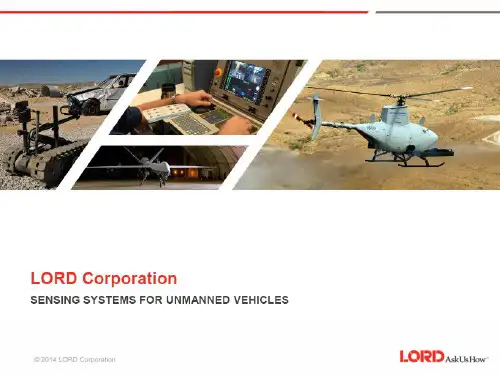 LORD Corporation

SENSING SYSTEMS FOR UNMANNED VEHICLES

© 2014 LORD Corporation

LORD AskUsHow™